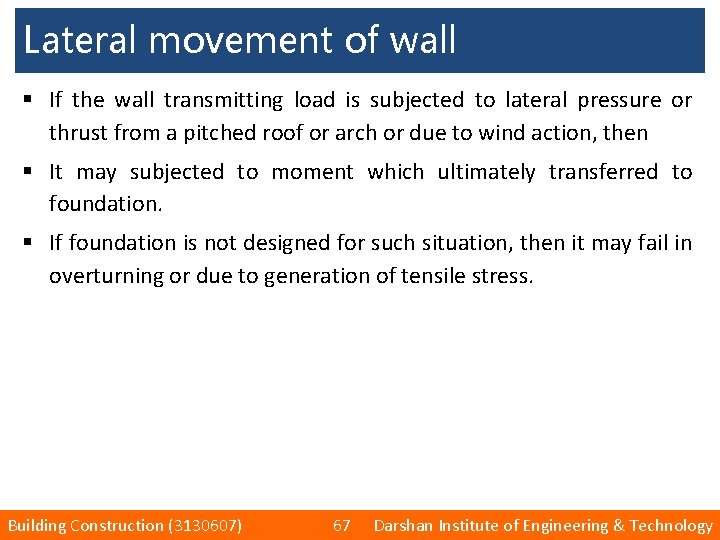 Lateral movement of wall

▪ If the wall transmitting load is subjected to lateral pressure or thrust from a pitched roof or arch or due to wind action, then

▪ It may subjected to moment which ultimately transferred to foundation.

▪ If foundation is not designed for such situation, then it may fail in overturning or due to generation of tensile stress.

Building Construction (3130607) 67 Darshan Institute of Engineering & Technology